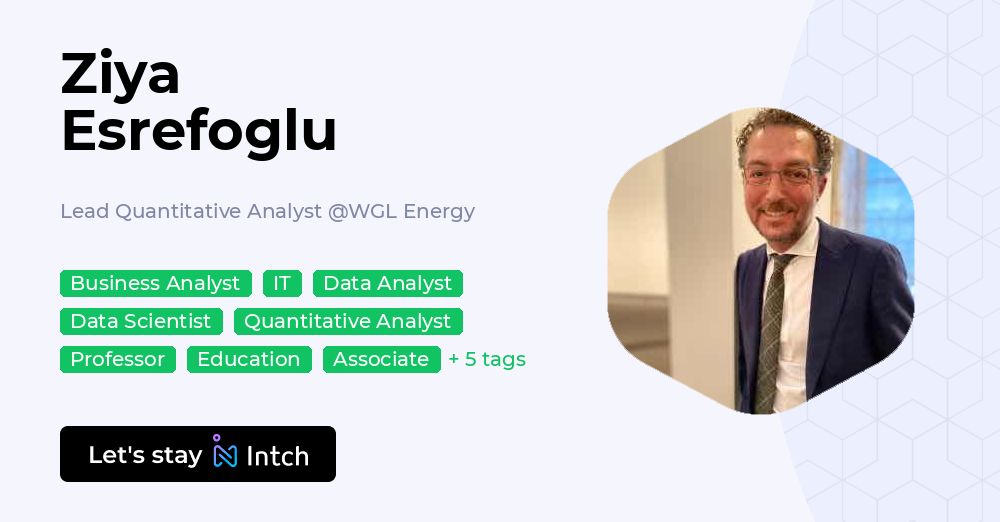 Ziya
Esrefoglu

Lead Quantitative Analyst @WGL Energy

Business Analyst IT Data Analyst
Data Scientist Quantitative Analyst
Professor Education Associate + 5 tags

Let's stay Intch